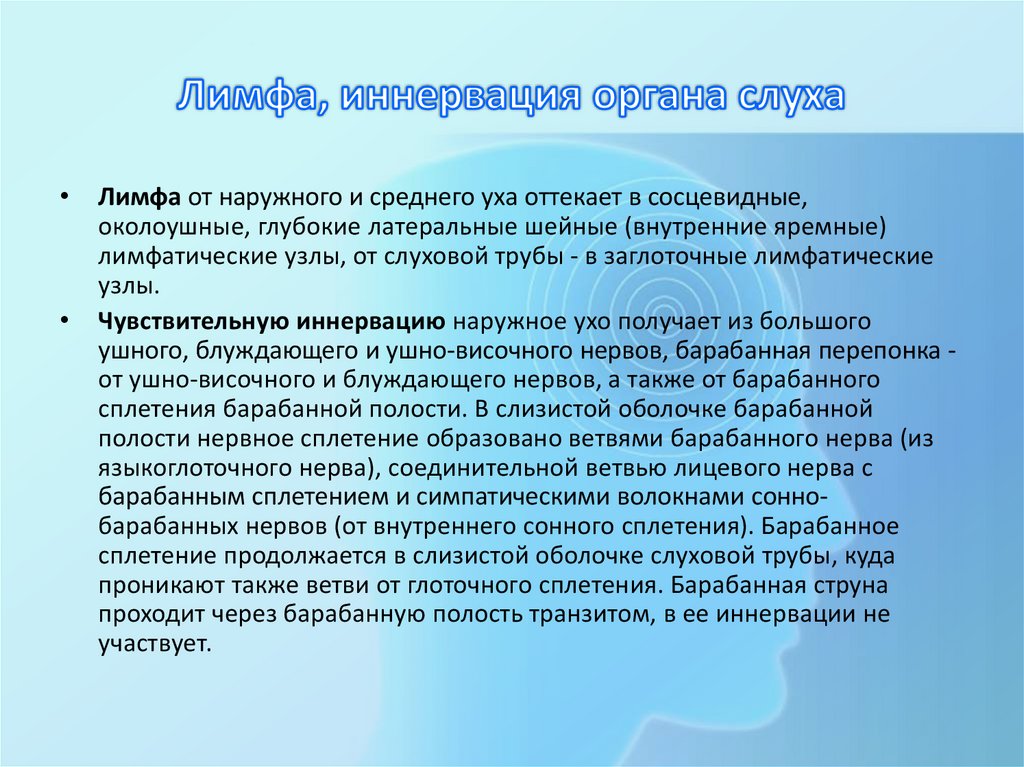 Лимфа, иннервация органа слуха

• Лимфа от наружного и среднего уха оттекает в сосцевидные, околоушные, глубокие латеральные шейные (внутренние яремные) лимфатические узлы, от слуховой трубы - в заглоточные лимфатические узлы.

• Чувствительную иннервацию наружное ухо получает из большого ушного, блуждающего и ушно-височного нервов, барабанная перепонка - от ушно-височного и блуждающего нервов, а также от барабанного сплетения барабанной полости. В слизистой оболочке барабанной полости нервное сплетение образовано ветвями барабанного нерва (из языкоглоточного нерва), соединительной ветвью лицевого нерва с барабанным сплетением и симпатическими волокнами сонно-барабанных нервов (от внутреннего сонного сплетения). Барабанное сплетение продолжается в слизистой оболочке слуховой трубы, куда проникают также ветви от глоточного сплетения. Барабанная струна проходит через барабанную полость транзитом, в ее иннервации не участвует.